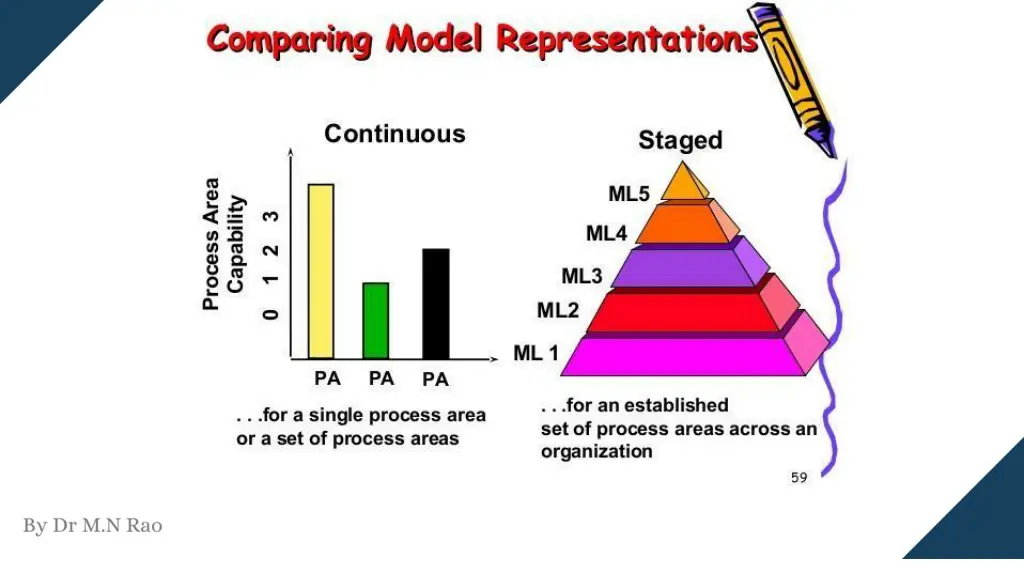 Comparing Model Representations

Continuous

Process Area Capability

0 1 2 3

PA PA PA

. . .for a single process area or a set of process areas

Staged

ML5

ML4

ML3

ML2

ML 1

. . .for an established set of process areas across an organization

59

By Dr M.N Rao